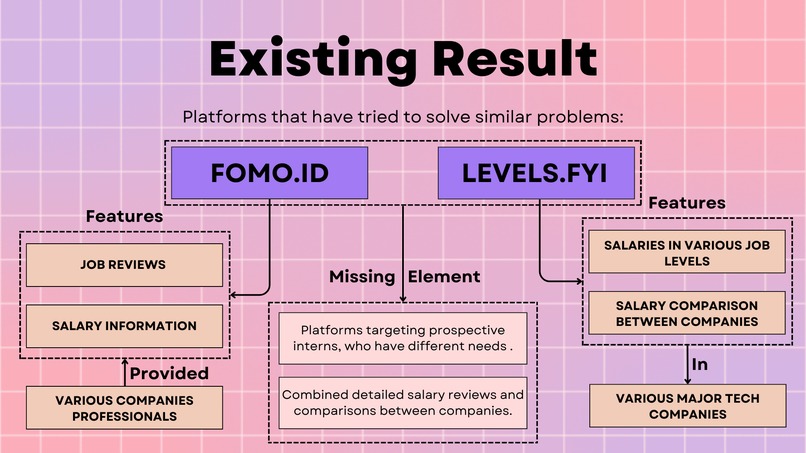 Existing Result

Platforms that have tried to solve similar problems:

FOMO.ID

LEVELS.FYI

Features

JOB REVIEWS

SALARY INFORMATION

Provided

VARIOUS COMPANIES PROFESSIONALS

Missing Element

Platforms targeting prospective interns, who have different needs .

Combined detailed salary reviews and comparisons between companies.

Features

SALARIES IN VARIOUS JOB LEVELS

SALARY COMPARISON BETWEEN COMPANIES

In

VARIOUS MAJOR TECH COMPANIES